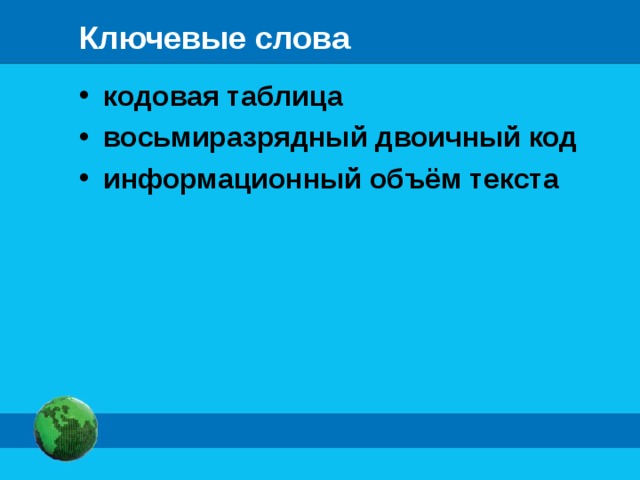 Ключевые слова

• кодовая таблица
• восьмиразрядный двоичный код
• информационный объём текста